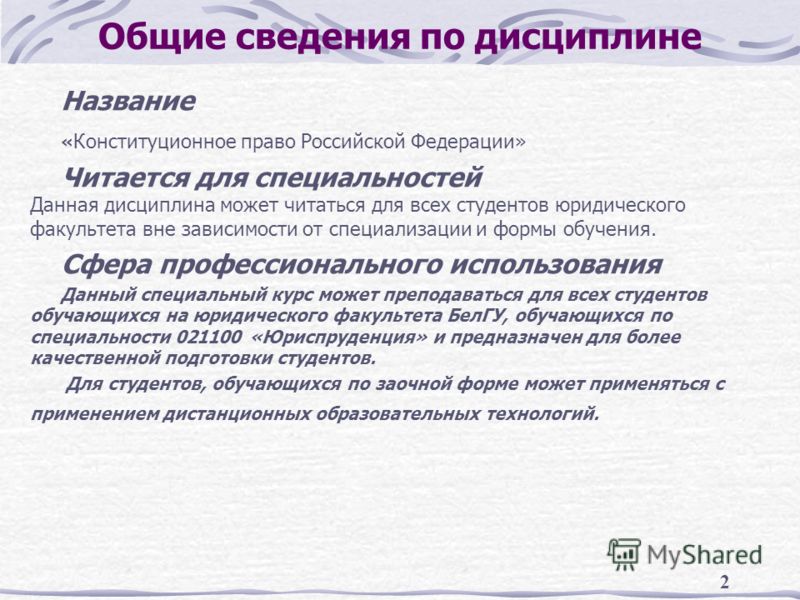 Общие сведения по дисциплине

Название

«Конституционное право Российской Федерации»

Читается для специальностей

Данная дисциплина может читаться для всех студентов юридического факультета вне зависимости от специализации и формы обучения.

Сфера профессионального использования

Данный специальный курс может преподаваться для всех студентов обучающихся на юридического факультета БелГУ, обучающихся по специальности 021100 «Юриспруденция» и предназначен для более качественной подготовки студентов.

Для студентов, обучающихся по заочной форме может применяться с применением дистанционных образовательных технологий.

MyShared

2